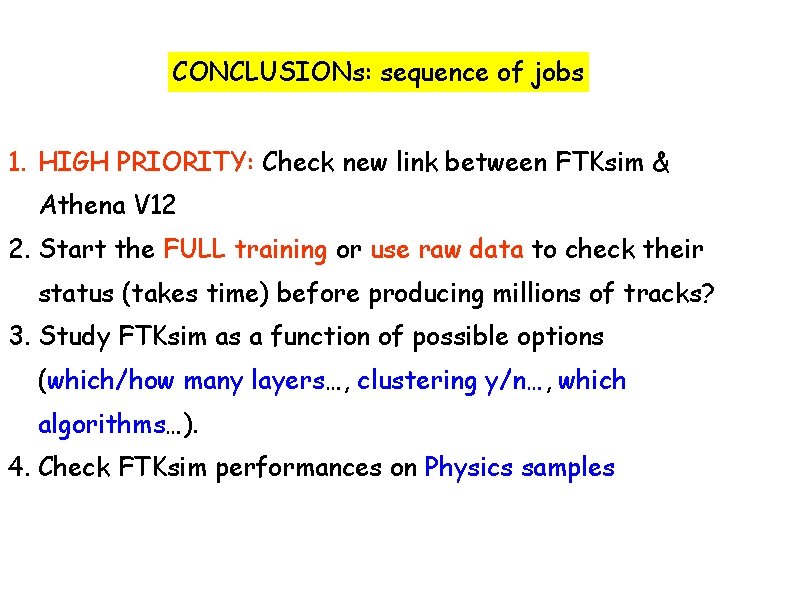 CONCLUSIONs: sequence of jobs

1. HIGH PRIORITY: Check new link between FTKsim & Athena V12
2. Start the FULL training or use raw data to check their status (takes time) before producing millions of tracks?
3. Study FTKsim as a function of possible options (which/how many layers…, clustering y/n…, which algorithms…).
4. Check FTKsim performances on Physics samples